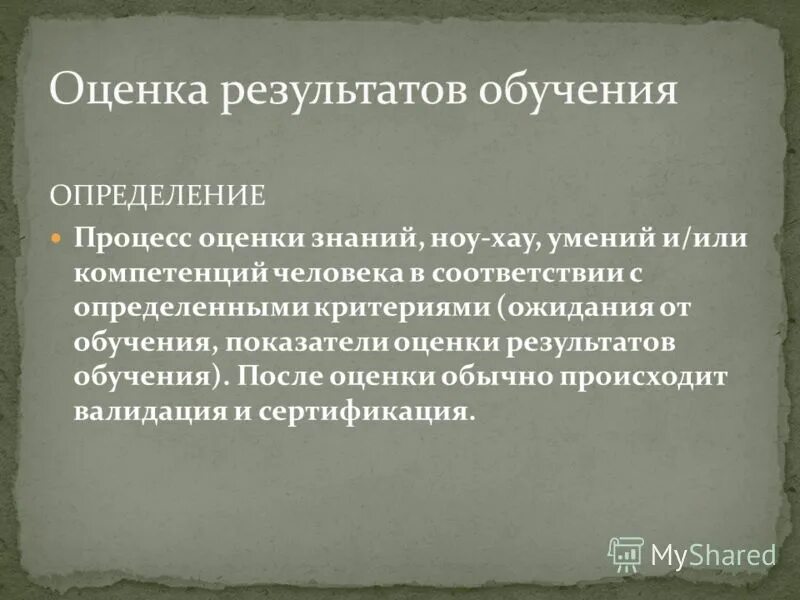 Оценка результатов обучения

ОПРЕДЕЛЕНИЕ

Процесс оценки знаний, ноу-хау, умений и/или компетенций человека в соответствии с определенными критериями (ожидания от обучения, показатели оценки результатов обучения). После оценки обычно происходит валидация и сертификация.

MyShared